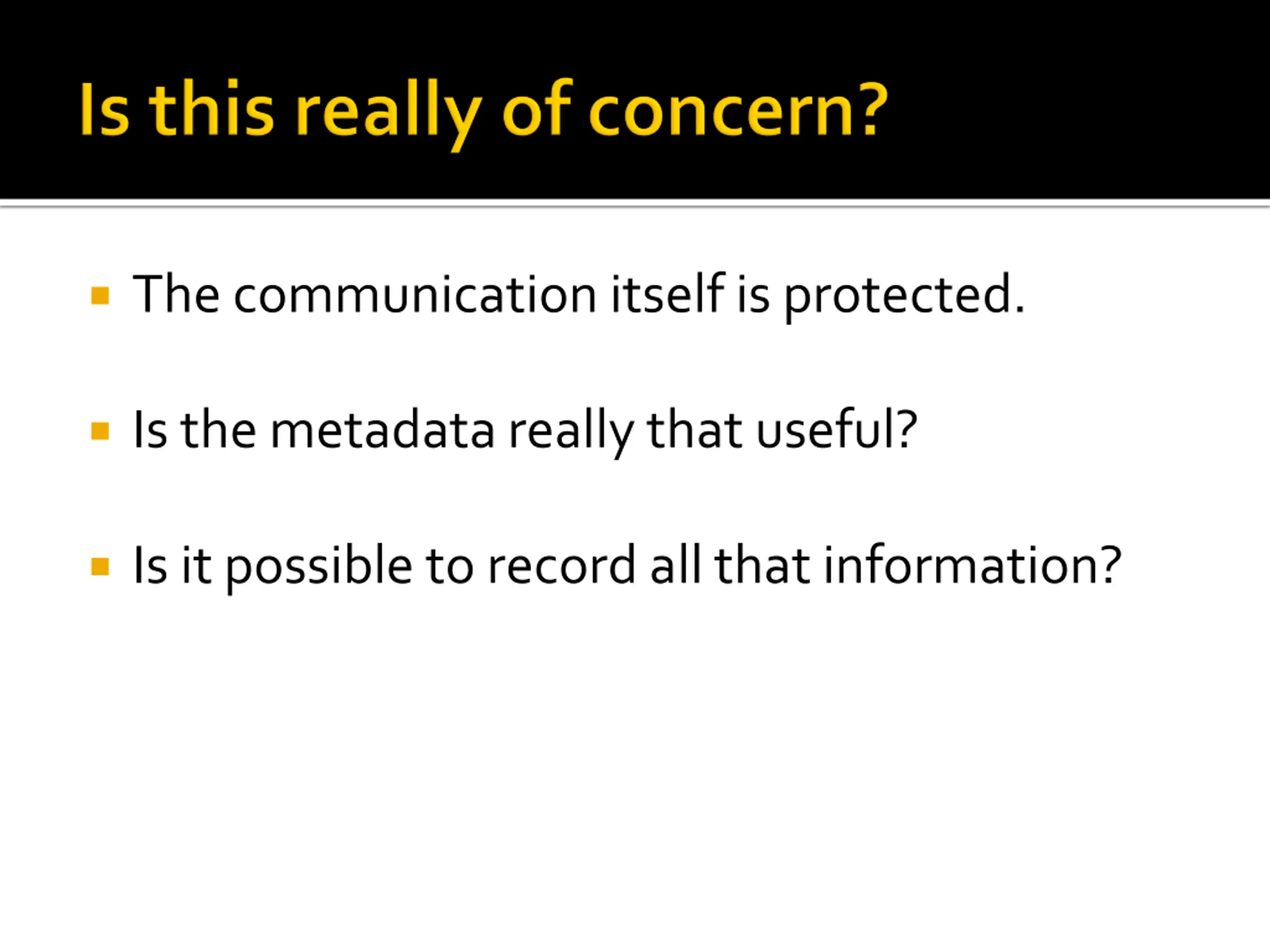 Is this really of concern?

The communication itself is protected.

Is the metadata really that useful?

Is it possible to record all that information?